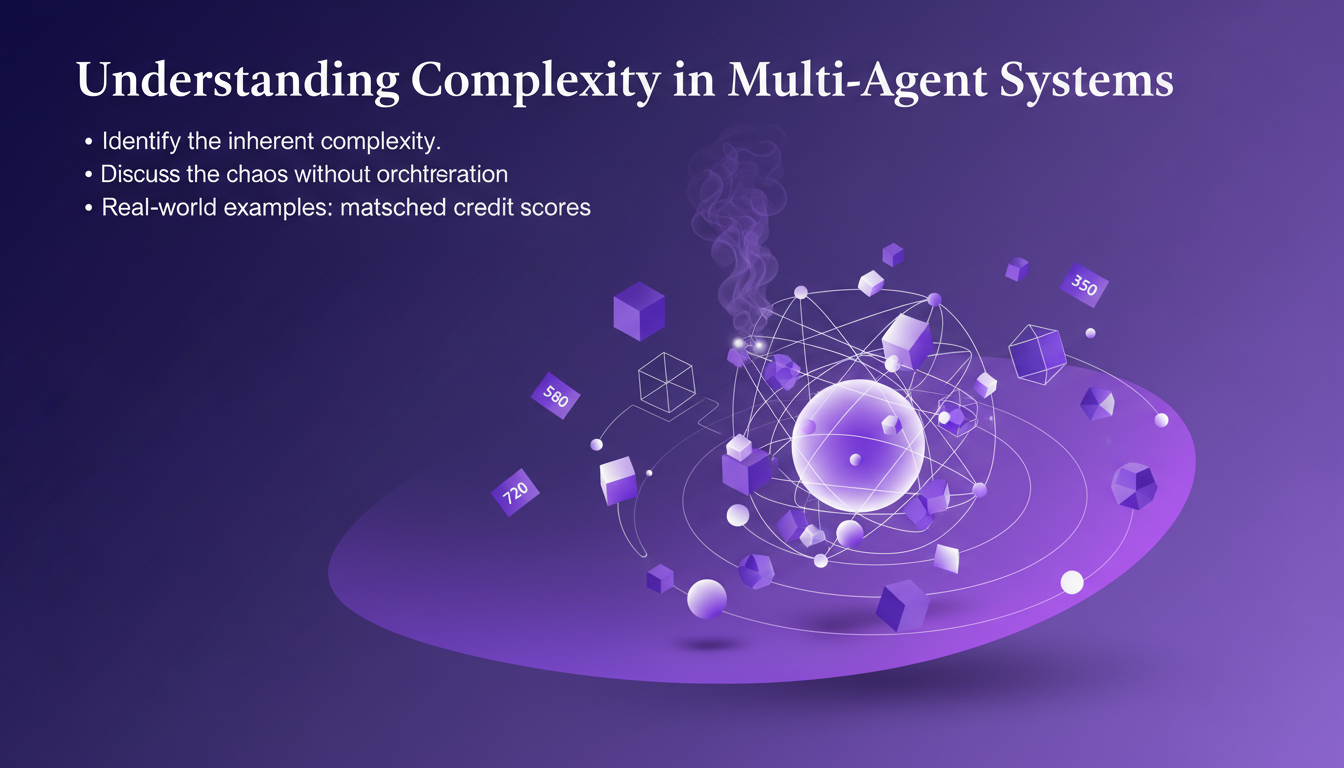 Understanding Complexity in Multi-Agent Systems

• Identify the inherent complexity.
• Discuss the chaos without orchtreration
• Real-world examples: matsched credit scores

350

580

720